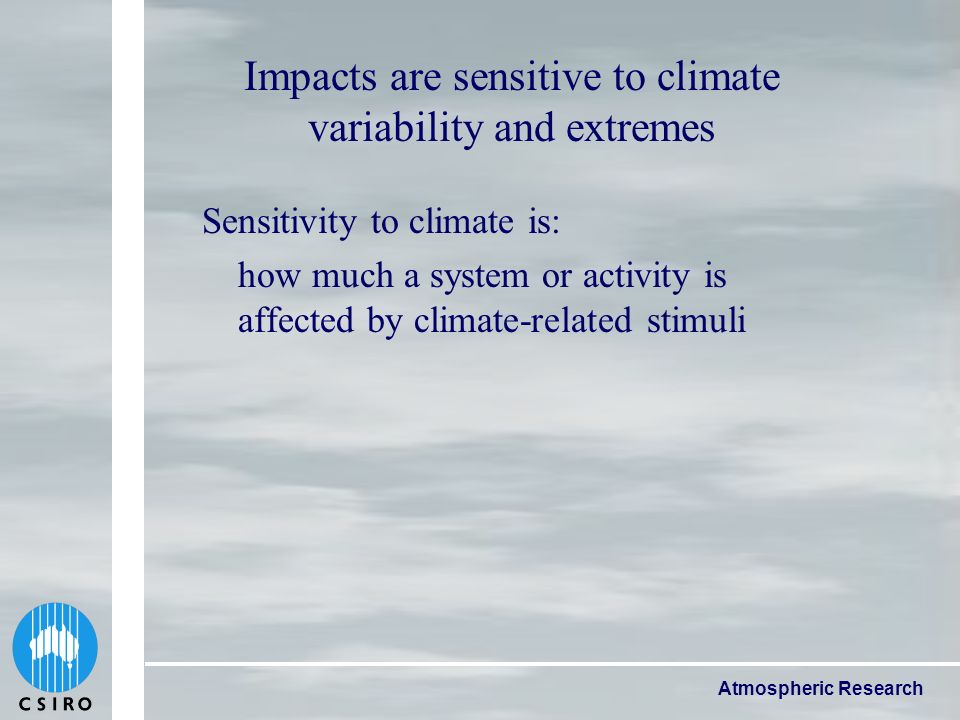 Impacts are sensitive to climate variability and extremes

Sensitivity to climate is:

how much a system or activity is affected by climate-related stimuli

CSIRO

Atmospheric Research